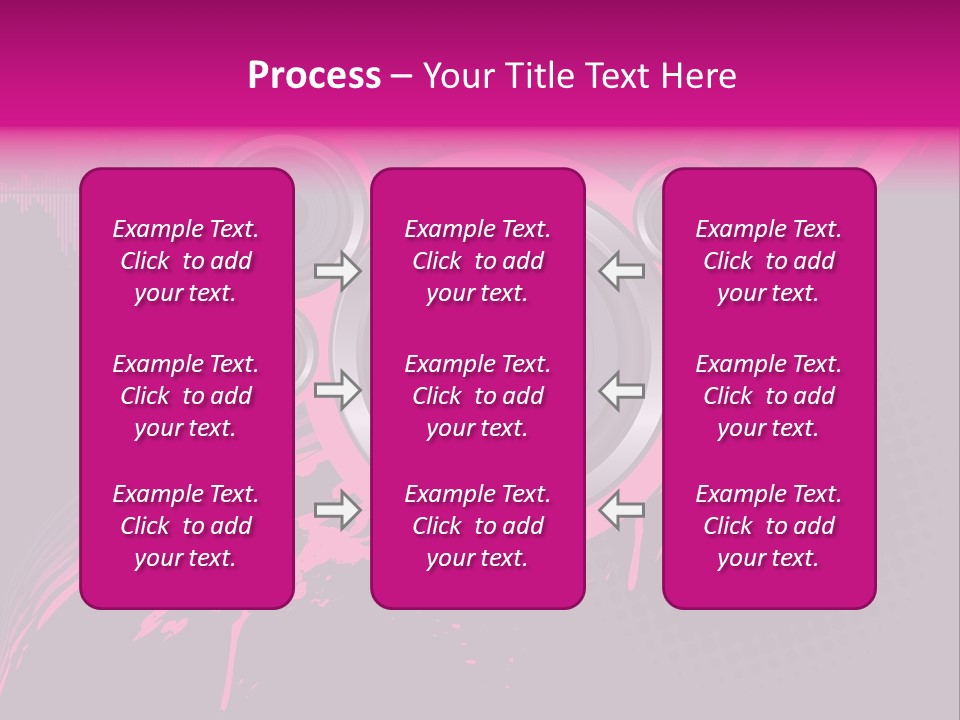 Process – Your Title Text Here

Example Text. Click to add your text.

Example Text. Click to add your text.

Example Text. Click to add your text.

Example Text. Click to add your text.

Example Text. Click to add your text.

Example Text. Click to add your text.

Example Text. Click to add your text.

Example Text. Click to add your text.

Example Text. Click to add your text.